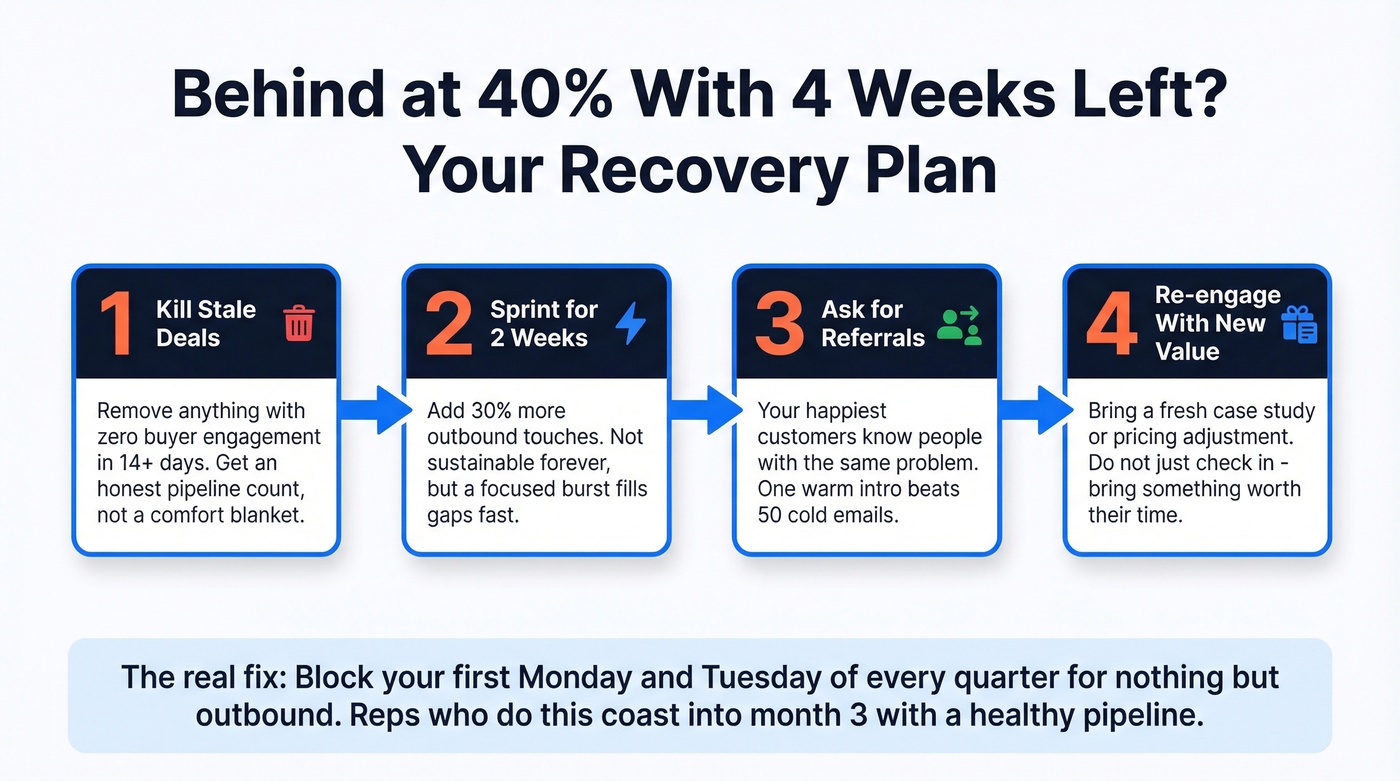 Behind at 40% With 4 Weeks Left?
Your Recovery Plan

1 Kill Stale Deals

Remove anything with zero buyer engagement in 14+ days. Get an honest pipeline count, not a comfort blanket.

2 Sprint for 2 Weeks

Add 30% more outbound touches. Not sustainable forever, but a focused burst fills gaps fast.

3 Ask for Referrals

Your happiest customers know people with the same problem. One warm intro beats 50 cold emails.

4 Re-engage With New Value

Bring a fresh case study or pricing adjustment. Do not just check in - bring something worth their time.

The real fix: Block your first Monday and Tuesday of every quarter for nothing but outbound. Reps who do this coast into month 3 with a healthy pipeline.